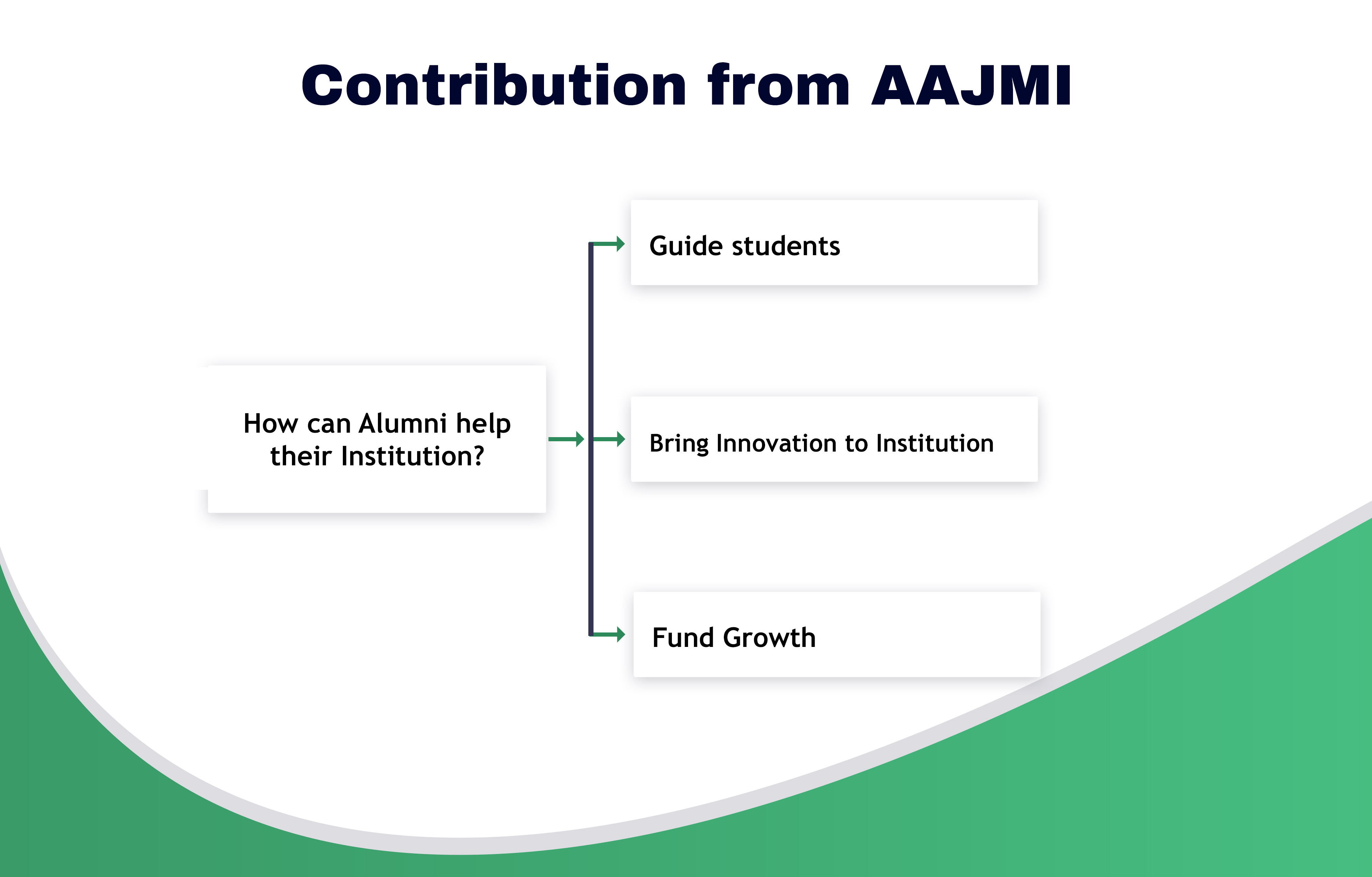 Contribution from AAJMI

How can Alumni help their Institution?

Guide students

Bring Innovation to Institution

Fund Growth